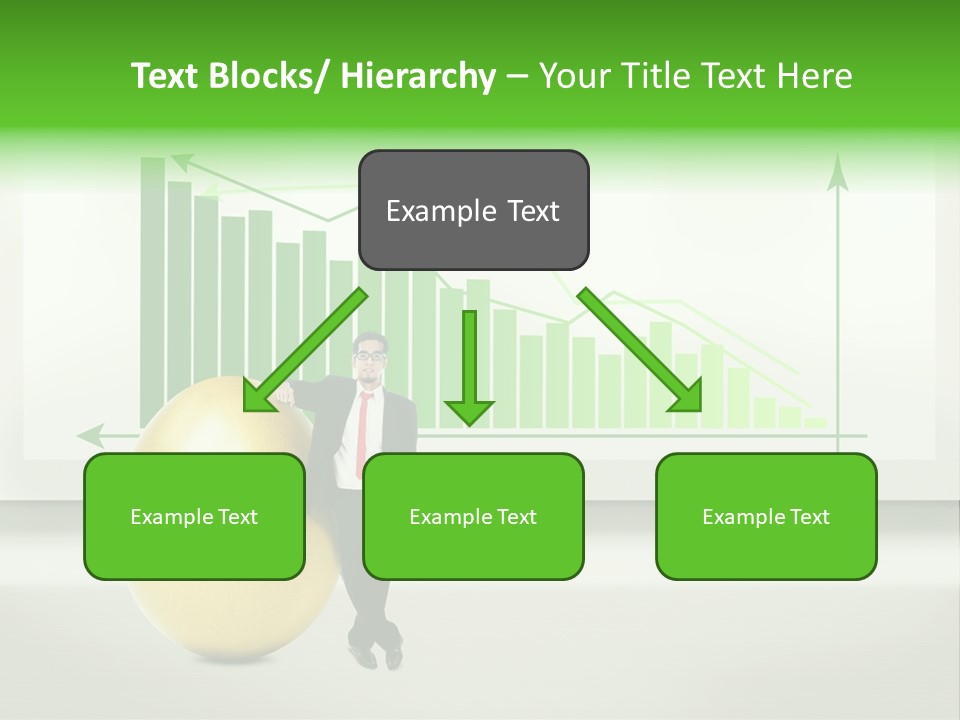 Text Blocks/ Hierarchy – Your Title Text Here

Example Text

Example Text

Example Text

Example Text